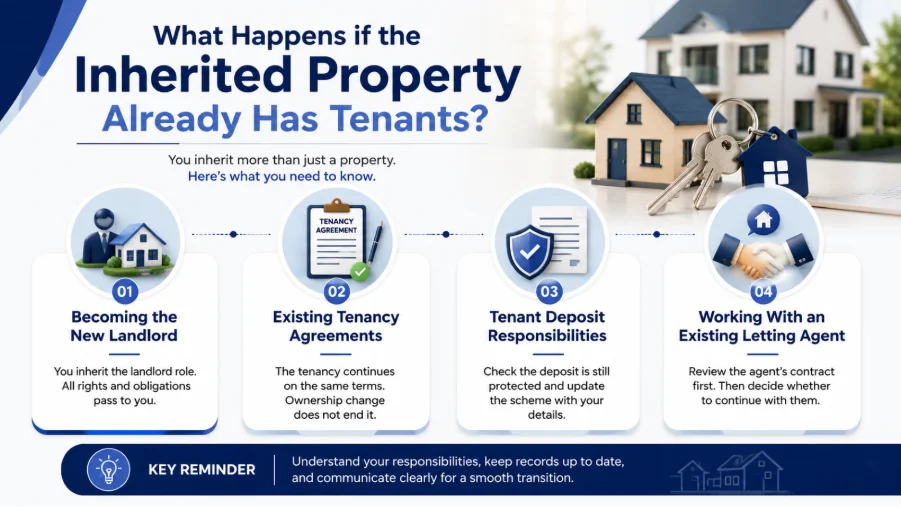 What Happens if the
Inherited Property
Already Has Tenants?

You inherit more than just a property.
Here's what you need to know.

TENANCY AGREEMENT

01
Becoming the New Landlord

You inherit the landlord role. All rights and obligations pass to you.

02
Existing Tenancy Agreements

The tenancy continues on the same terms. Ownership change does not end it.

03
Tenant Deposit Responsibilities

Check the deposit is still protected and update the scheme with your details.

04
Working With an Existing Letting Agent

Review the agent's contract first. Then decide whether to continue with them.

KEY REMINDER

Understand your responsibilities, keep records up to date, and communicate clearly for a smooth transition.